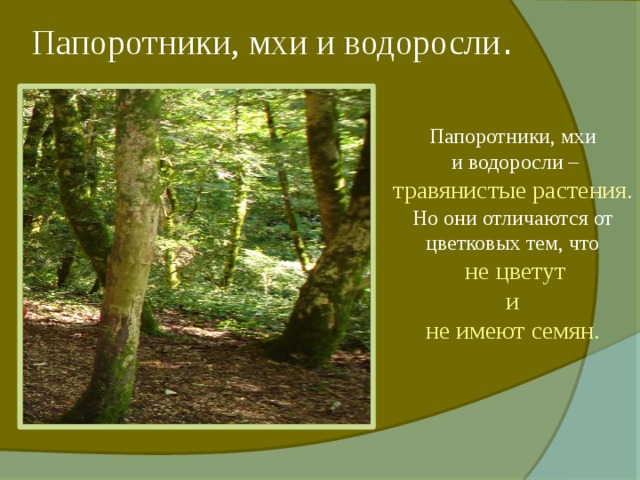 Папоротники, мхи и водоросли.

Папоротники, мхи и водоросли – травянистые растения. Но они отличаются от цветковых тем, что не цветут и не имеют семян.